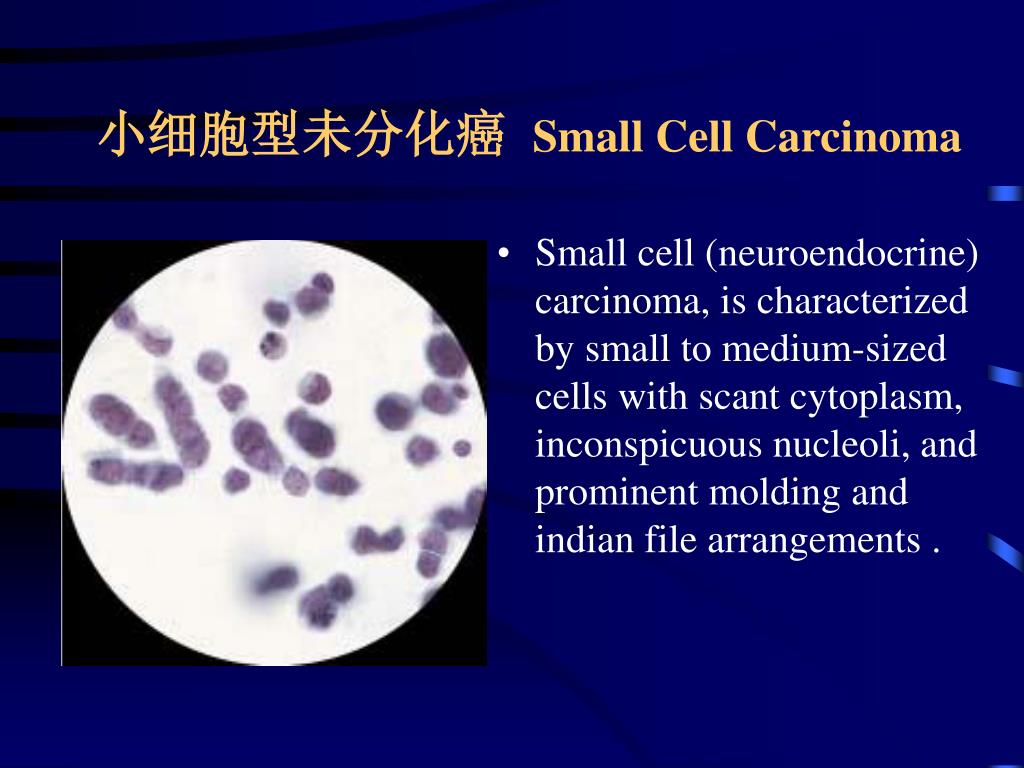 小细胞型未分化癌 Small Cell Carcinoma

• Small cell (neuroendocrine) carcinoma, is characterized by small to medium-sized cells with scant cytoplasm, inconspicuous nucleoli, and prominent molding and indian file arrangements .